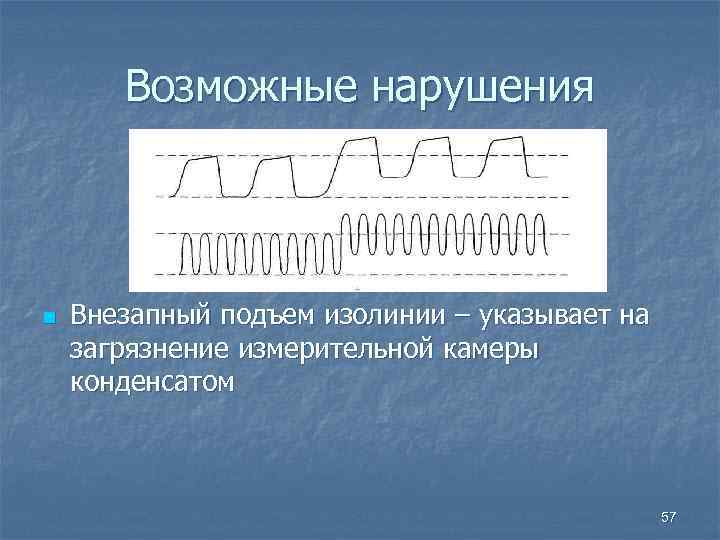 Возможные нарушения

Внезапный подъем изолинии – указывает на загрязнение измерительной камеры конденсатом

57